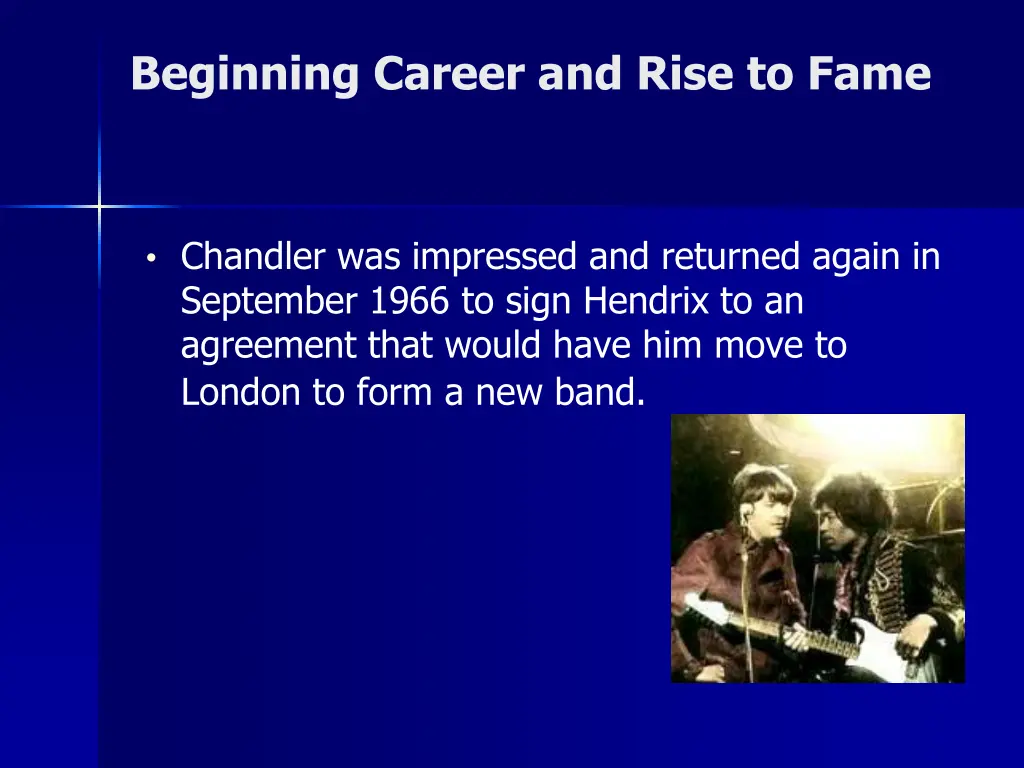 Beginning Career and Rise to Fame

• Chandler was impressed and returned again in September 1966 to sign Hendrix to an agreement that would have him move to London to form a new band.